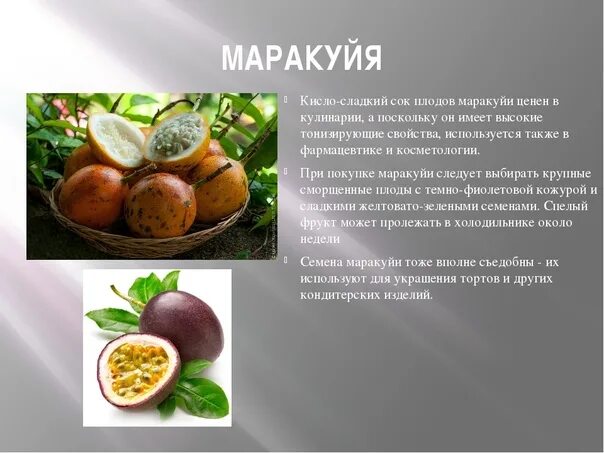 МАРАКУЙЯ

Кисло-сладкий сок плодов маракуйи ценен в кулинарии, а поскольку он имеет высокие тонизирующие свойства, используется также в фармацевтике и косметологии.

При покупке маракуйи следует выбирать крупные сморщенные плоды с темно-фиолетовой кожурой и сладкими желтовато-зелеными семенами. Спелый фрукт может пролежать в холодильнике около недели

Семена маракуйи тоже вполне съедобны - их используют для украшения тортов и других кондитерских изделий.